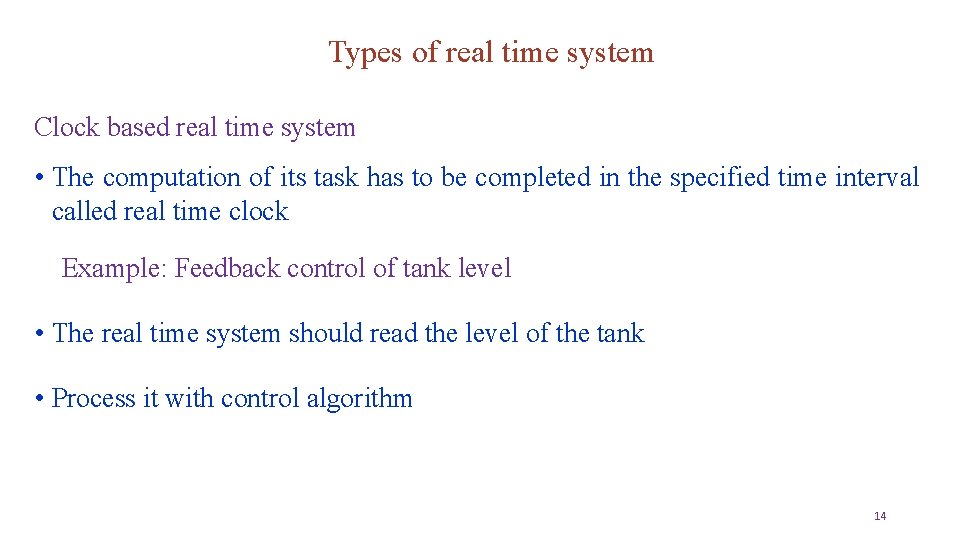 Types of real time system

Clock based real time system

• The computation of its task has to be completed in the specified time interval called real time clock

Example: Feedback control of tank level

• The real time system should read the level of the tank

• Process it with control algorithm

14